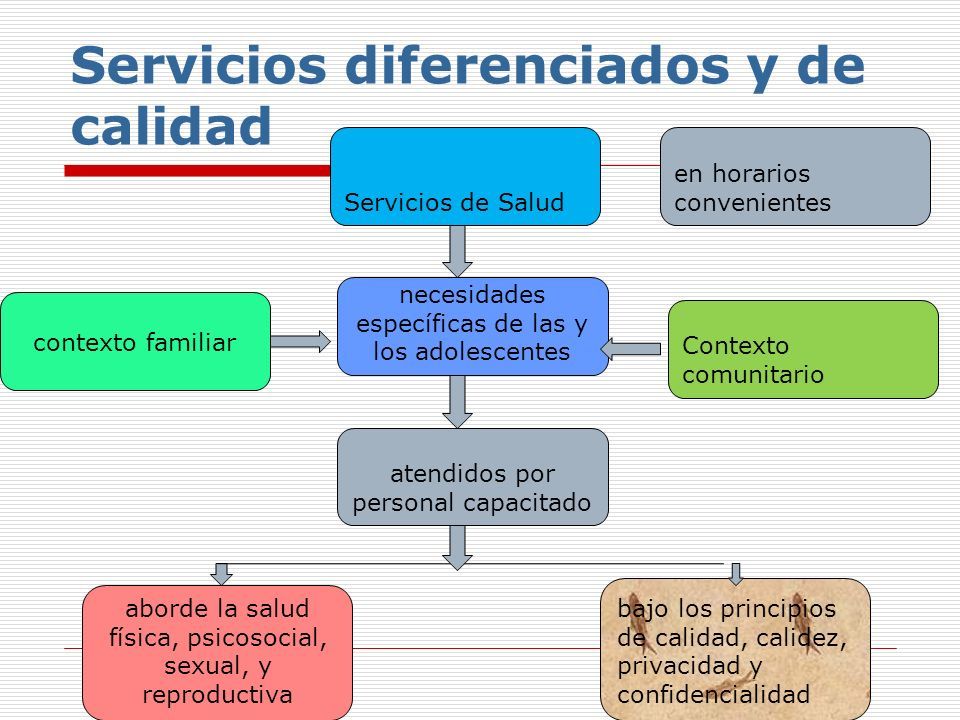 Servicios diferenciados y de calidad

Servicios de Salud

en horarios convenientes

contexto familiar

necesidades específicas de las y los adolescentes

Contexto comunitario

atendidos por personal capacitado

aborde la salud física, psicosocial, sexual, y reproductiva

bajo los principios de calidad, calidez, privacidad y confidencialidad